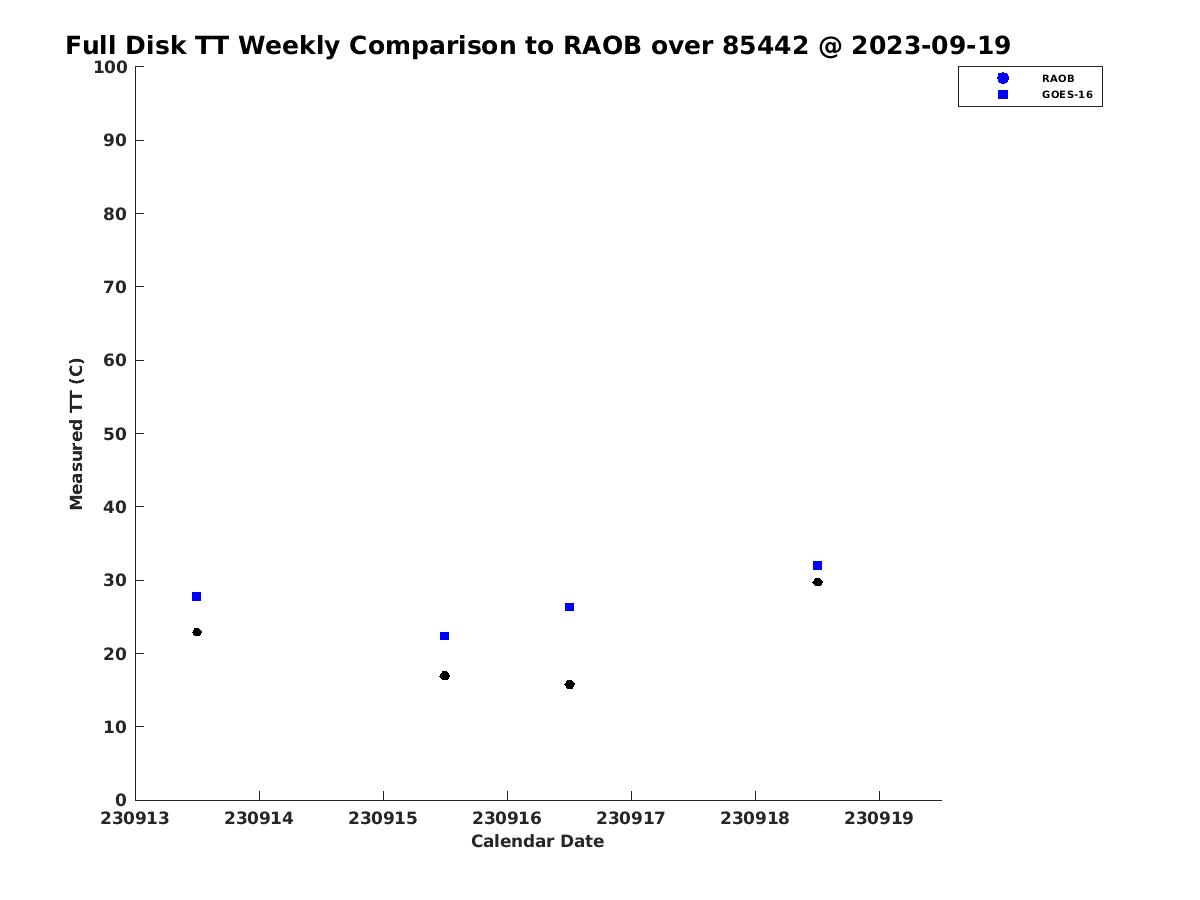 Full Disk TT Weekly Comparison to RAOB over 85442 @ 2023-09-19

RAOB
GOES-16

Measured TT (C)

100
90
80
70
60
50
40
30
20
10
0

230913 230914 230915 230916 230917 230918 230919

Calendar Date